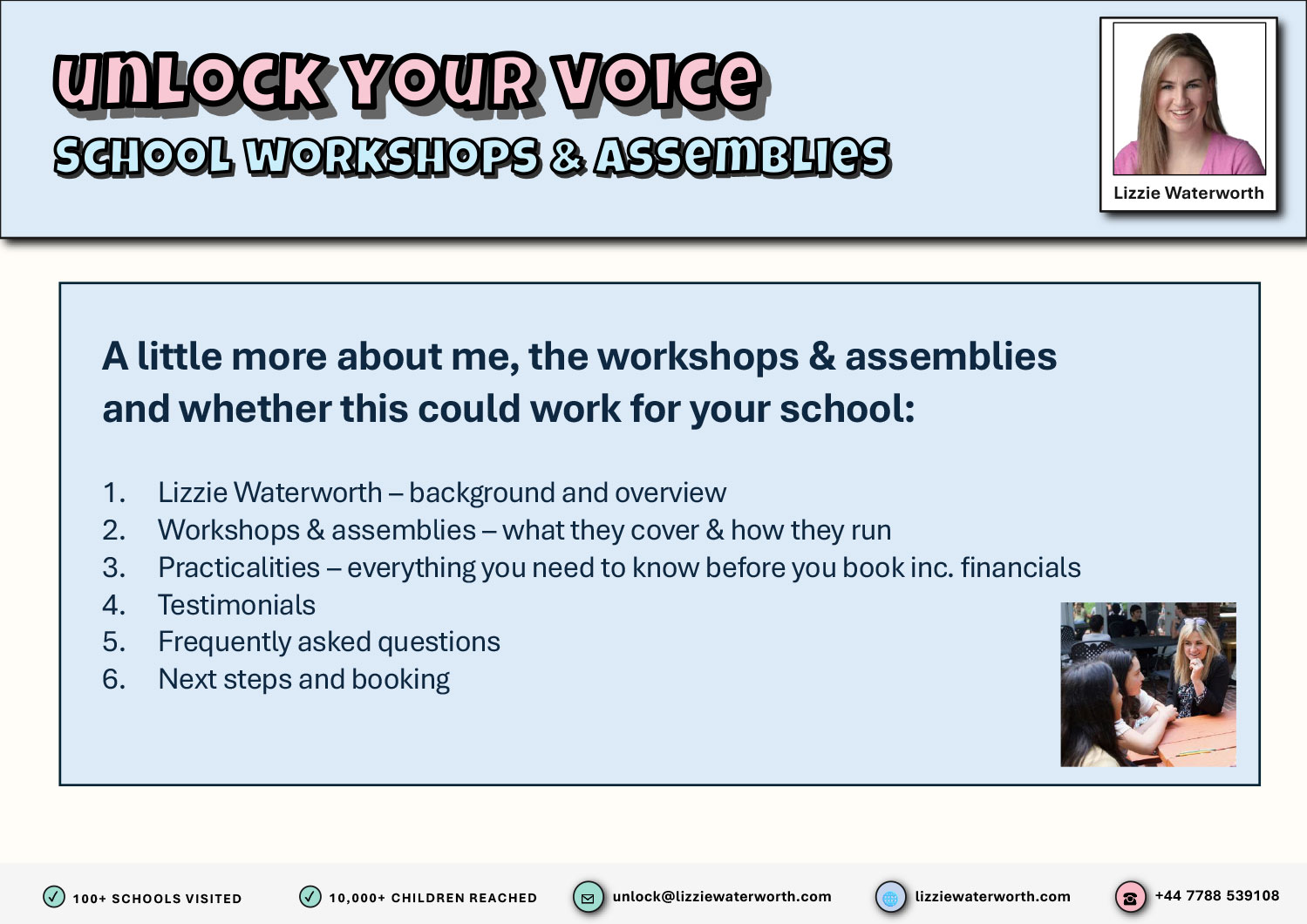 UNLOCK YOUR VOICE
SCHOOL WORKSHOPS & ASSEMBLIES

Lizzie Waterworth

A little more about me, the workshops & assemblies and whether this could work for your school:

1. Lizzie Waterworth – background and overview
2. Workshops & assemblies – what they cover & how they run
3. Practicalities – everything you need to know before you book inc. financials
4. Testimonials
5. Frequently asked questions
6. Next steps and booking

100+ SCHOOLS VISITED
10,000+ CHILDREN REACHED
unlock@lizziewaterworth.com
lizziewaterworth.com
+44 7788 539108